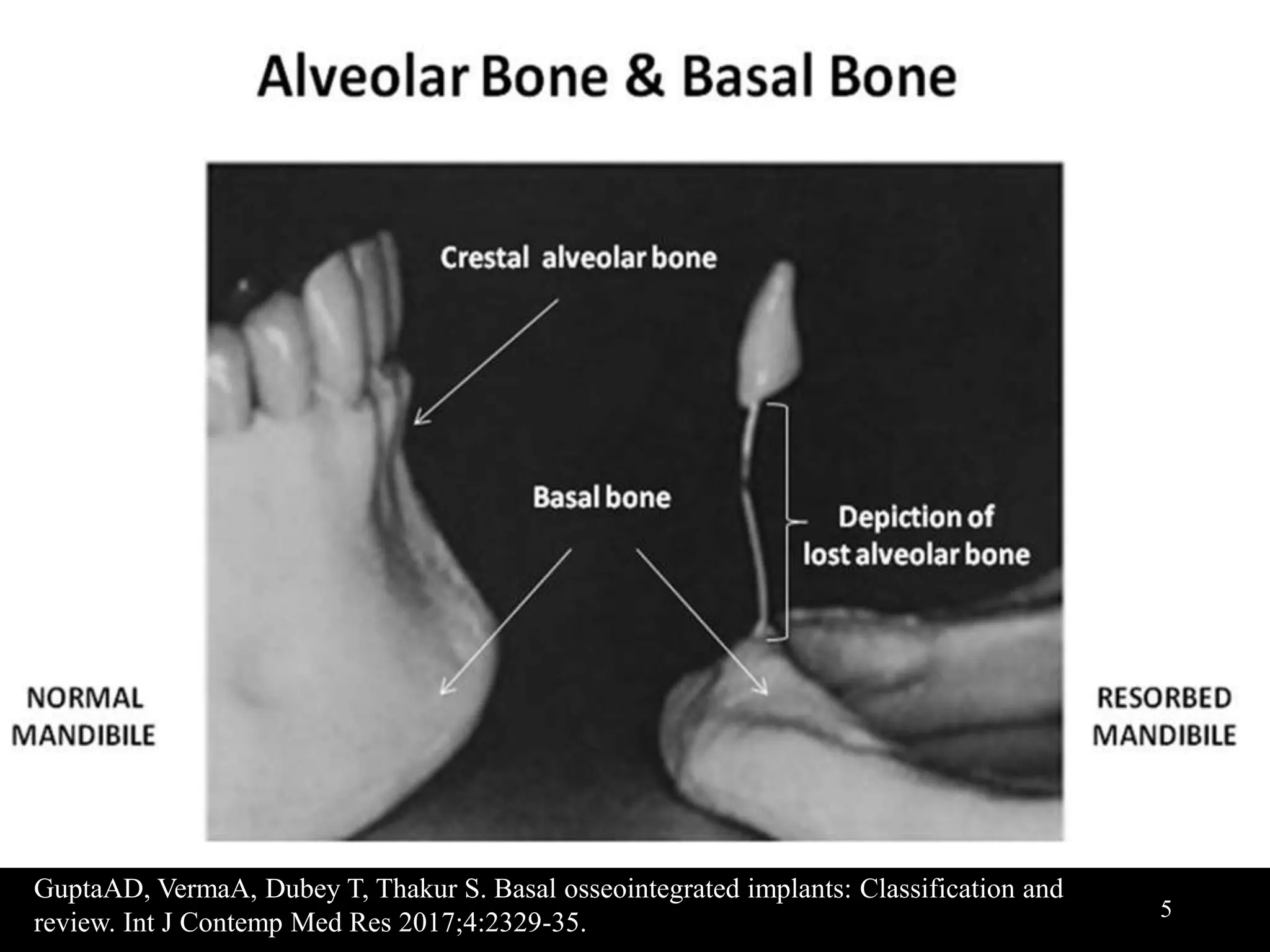 Alveolar Bone & Basal Bone

Crestal alveolar bone

Basal bone

Depiction of lost alveolar bone

NORMAL MANDIBILE

RESORBED MANDIBILE

GuptaAD, VermaA, Dubey T, Thakur S. Basal osseointegrated implants: Classification and review. Int J Contemp Med Res 2017;4:2329-35.

5